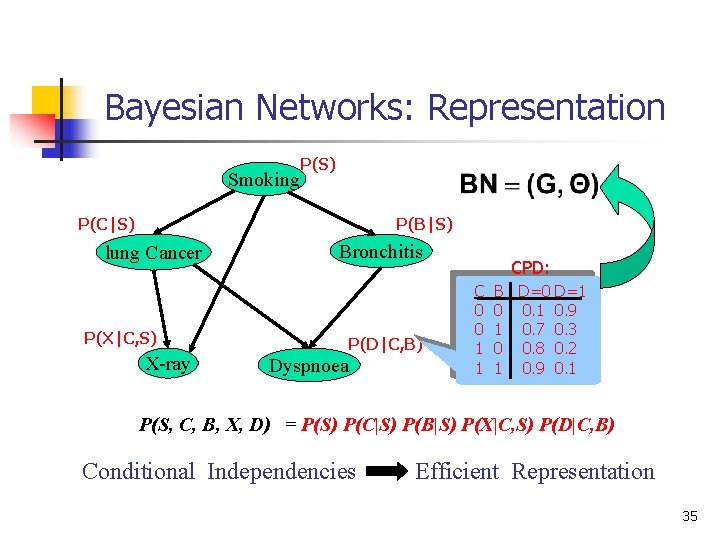 Bayesian Networks: Representation

Smoking

P(S)

P(C|S)

P(B|S)

lung Cancer

Bronchitis

P(X|C,S)

P(D|C,B)

X-ray

Dyspnoea

$BN = (G, \Theta)$

CPD:

| C | B | D=0 | D=1 |
|---|---|---|---|
| 0 | 0 | 0.1 | 0.9 |
| 0 | 1 | 0.7 | 0.3 |
| 1 | 0 | 0.8 | 0.2 |
| 1 | 1 | 0.9 | 0.1 |

$P(S, C, B, X, D) = P(S)\ P(C|S)\ P(B|S)\ P(X|C,S)\ P(D|C,B)$

Conditional Independencies Efficient Representation

35